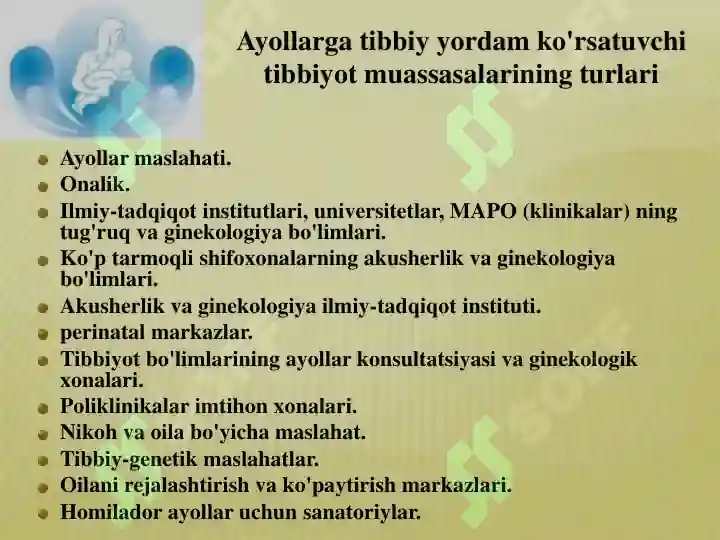 Ayollarga tibbiy yordam ko'rsatuvchi tibbiyot muassasalarining turlari

- Ayollar maslahati.
- Onalik.
- Ilmiy-tadqiqot institutlari, universitetlar, MAPO (klinikalar) ning tug'ruq va ginekologiya bo'limlari.
- Ko'p tarmoqli shifoxonalarning akusherlik va ginekologiya bo'limlari.
- Akusherlik va ginekologiya ilmiy-tadqiqot instituti.
- perinatal markazlar.
- Tibbiyot bo'limlarining ayollar konsultatsiyasi va ginekologik xonalari.
- Poliklinikalar imtihon xonalari.
- Nikoh va oila bo'yicha maslahat.
- Tibbiy-genetik maslahatlar.
- Oilani rejalashtirish va ko'paytirish markazlari.
- Homilador ayollar uchun sanatoriylar.